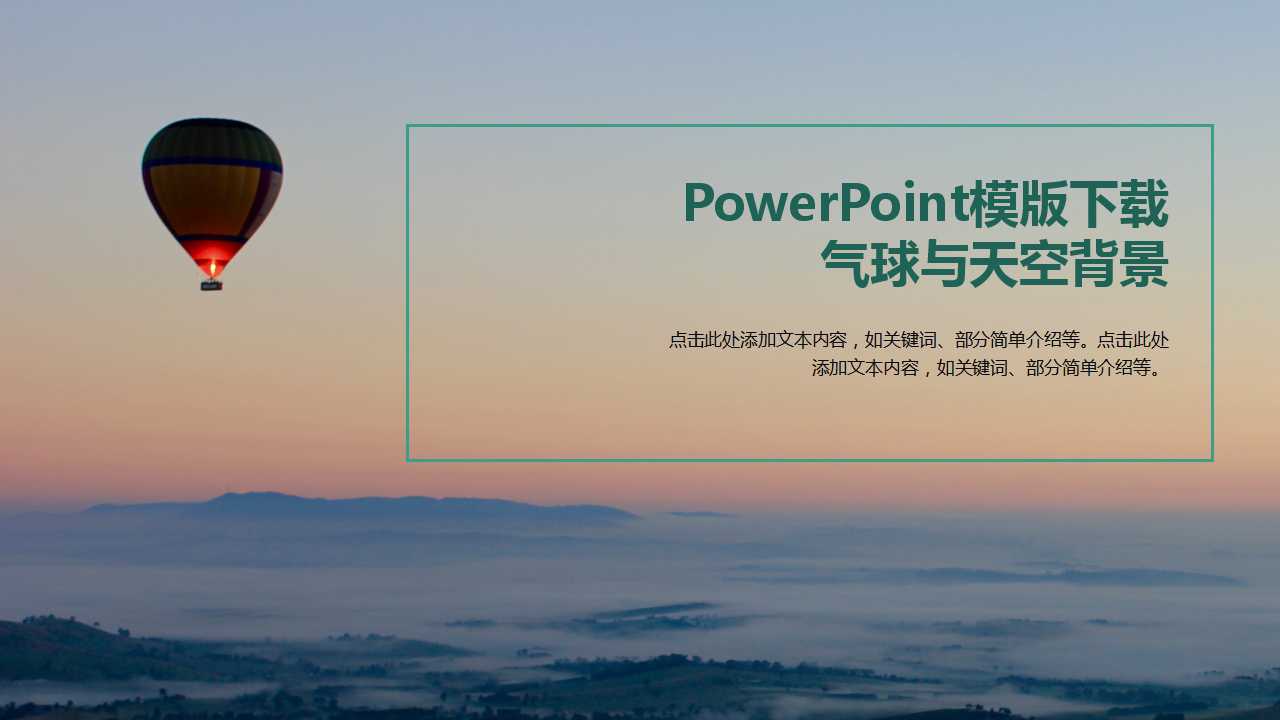 PowerPoint模版下载
气球与天空背景

点击此处添加文本内容，如关键词、部分简单介绍等。点击此处添加文本内容，如关键词、部分简单介绍等。